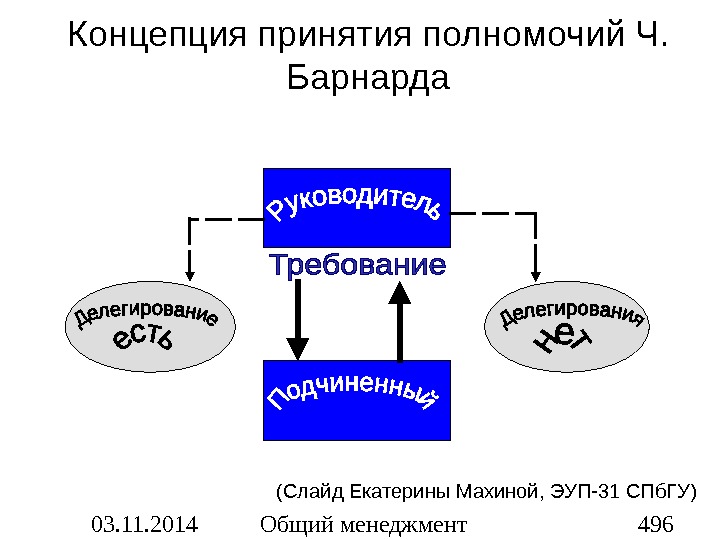 Концепция принятия полномочий Ч. Барнарда

Руководитель

Требование

Делегирование есть

Делегирования нет

Подчиненный

(Слайд Екатерины Махиной, ЭУП-31 СПбГУ)

03.11.2014

Общий менеджмент

496